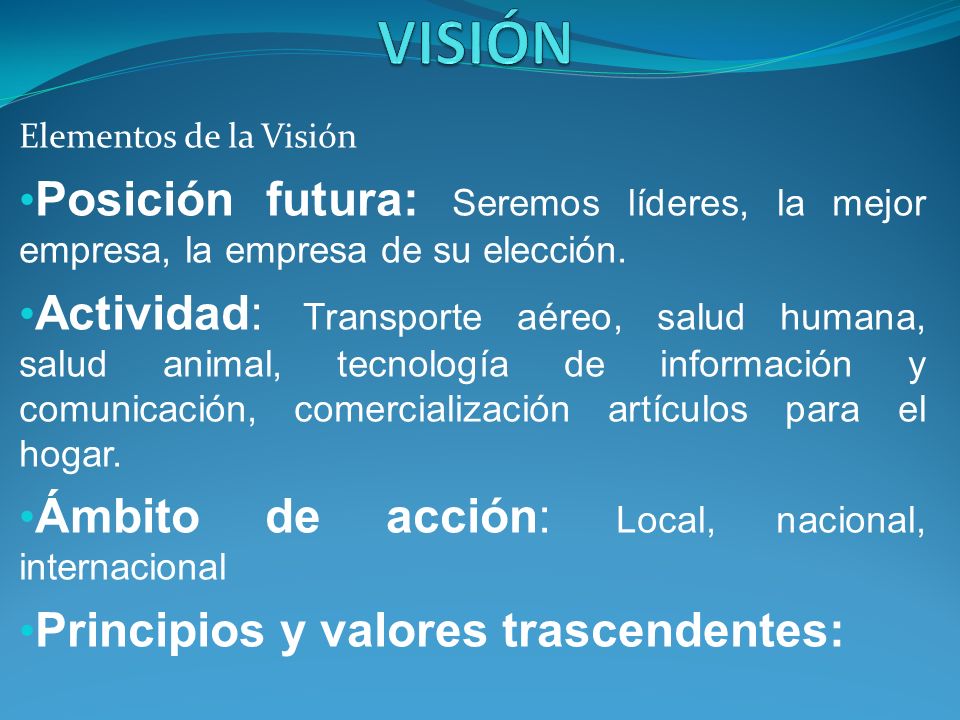 VISIÓN

Elementos de la Visión

•Posición futura: Seremos líderes, la mejor empresa, la empresa de su elección.

•Actividad: Transporte aéreo, salud humana, salud animal, tecnología de información y comunicación, comercialización artículos para el hogar.

•Ámbito de acción: Local, nacional, internacional

•Principios y valores trascendentes: